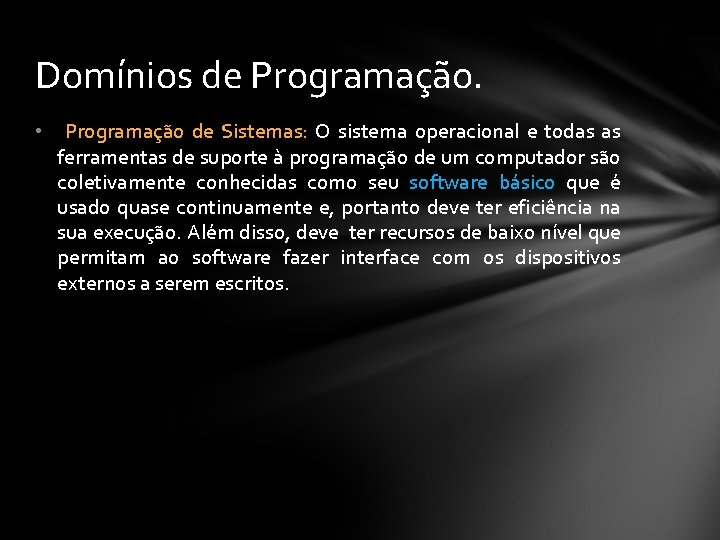 Domínios de Programação.

• Programação de Sistemas: O sistema operacional e todas as ferramentas de suporte à programação de um computador são coletivamente conhecidas como seu software básico que é usado quase continuamente e, portanto deve ter eficiência na sua execução. Além disso, deve ter recursos de baixo nível que permitam ao software fazer interface com os dispositivos externos a serem escritos.